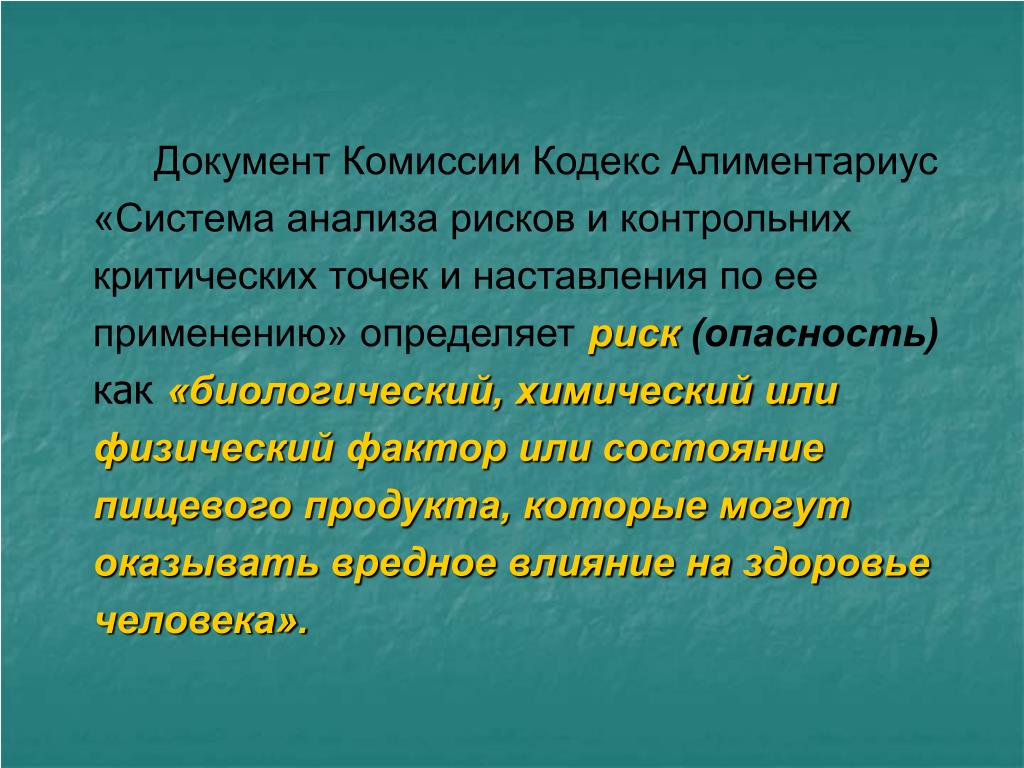 Документ Комиссии Кодекс Алиментариус «Система анализа рисков и контрольних критических точек и наставления по ее применению» определяет риск (опасность) как «биологический, химический или физический фактор или состояние пищевого продукта, которые могут оказывать вредное влияние на здоровье человека».